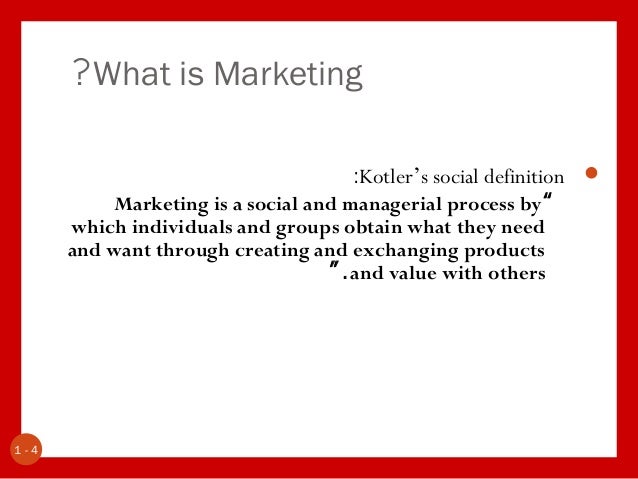 ?What is Marketing

:Kotler's social definition

Marketing is a social and managerial process by" which individuals and groups obtain what they need and want through creating and exchanging products ".and value with others

1 - 4